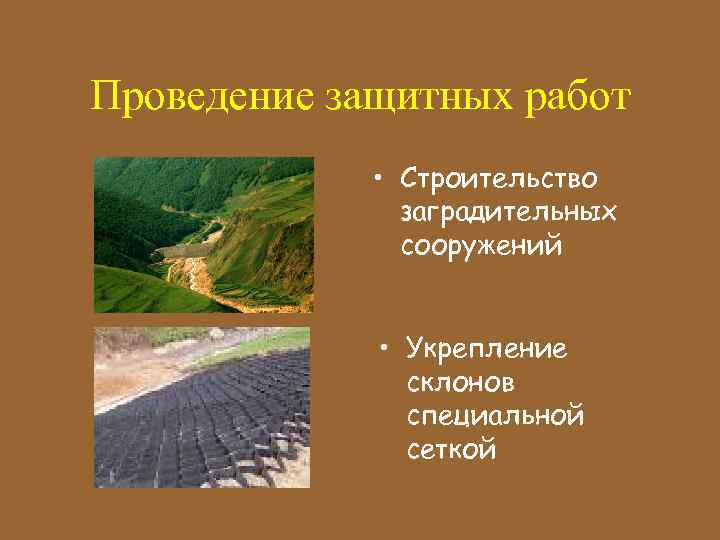 Проведение защитных работ

• Строительство заградительных сооружений

• Укрепление склонов специальной сеткой